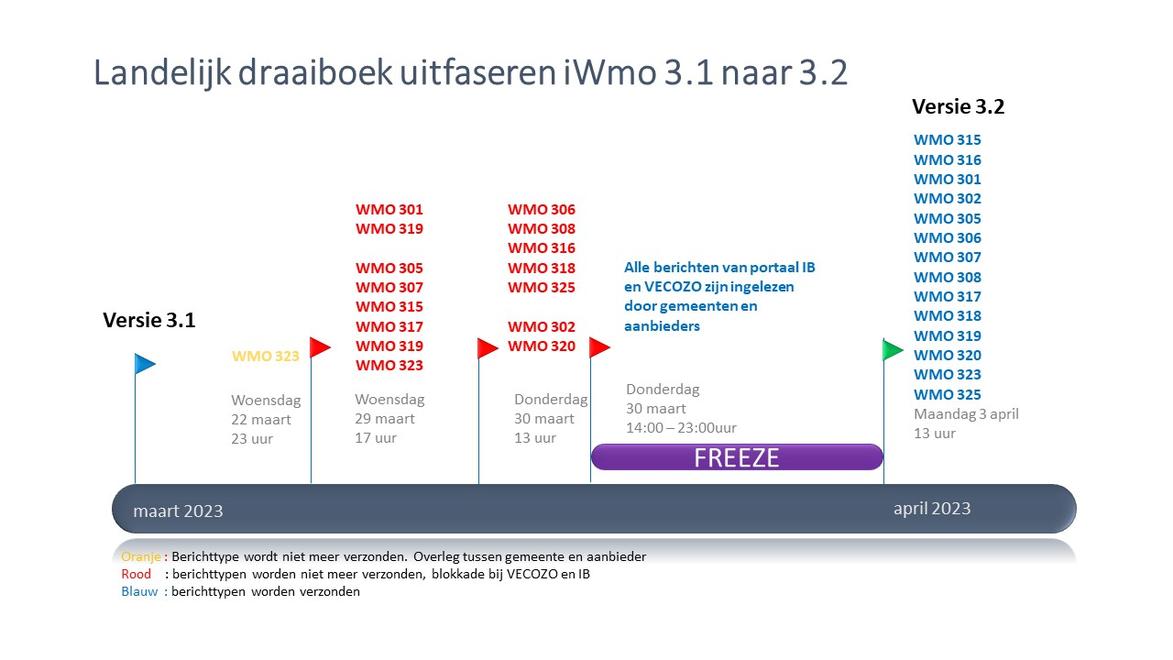 Landelijk draaiboek uitfaseren iWmo 3.1 naar 3.2

Versie 3.1

WMO 323

Woensdag
22 maart
23 uur

WMO 301
WMO 319

WMO 305
WMO 307
WMO 315
WMO 317
WMO 319
WMO 323

Woensdag
29 maart
17 uur

WMO 306
WMO 308
WMO 316
WMO 318
WMO 325

WMO 302
WMO 320

Donderdag
30 maart
13 uur

Alle berichten van portaal IB en VECOZO zijn ingelezen door gemeenten en aanbieders

Donderdag
30 maart
14:00 – 23:00uur

FREEZE

Versie 3.2

WMO 315
WMO 316
WMO 301
WMO 302
WMO 305
WMO 306
WMO 307
WMO 308
WMO 317
WMO 318
WMO 319
WMO 320
WMO 323
WMO 325
Maandag 3 april
13 uur

maart 2023

april 2023

Oranje : Berichttype wordt niet meer verzonden. Overleg tussen gemeente en aanbieder
Rood : berichttypen worden niet meer verzonden, blokkade bij VECOZO en IB
Blauw : berichttypen worden verzonden